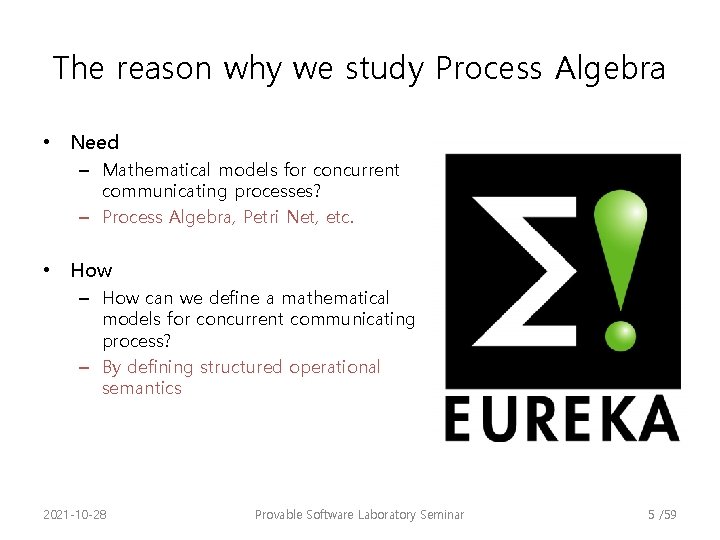 The reason why we study Process Algebra

• Need
– Mathematical models for concurrent communicating processes?
– Process Algebra, Petri Net, etc.

• How
– How can we define a mathematical models for concurrent communicating process?
– By defining structured operational semantics

$\Sigma$!

EUREKA

2021-10-28

Provable Software Laboratory Seminar

5 /59